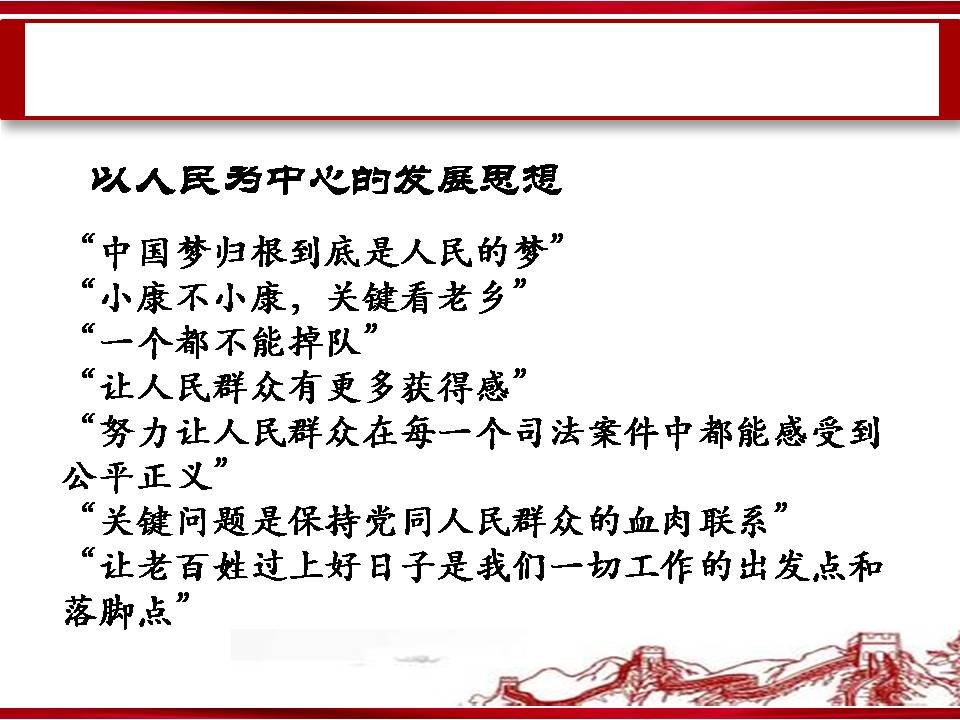 以人民为中心的发展思想

“中国梦归根到底是人民的梦”
“小康不小康，关键看老乡”
“一个都不能掉队”
“让人民群众有更多获得感”
“努力让人民群众在每一个司法案件中都能感受到公平正义”
“关键问题是保持党同人民群众的血肉联系”
“让老百姓过上好日子是我们一切工作的出发点和落脚点”